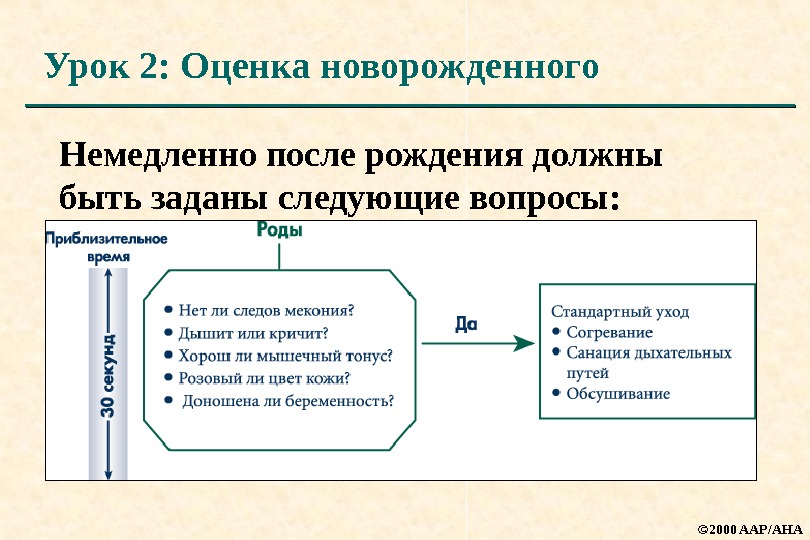 Урок 2: Оценка новорожденного

Немедленно после рождения должны быть заданы следующие вопросы:

Приблизительное время

30 секунд

Роды

• Нет ли следов мекония?
• Дышит или кричит?
• Хорош ли мышечный тонус?
• Розовый ли цвет кожи?
• Доношена ли беременность?

Да

Стандартный уход
• Согревание
• Санация дыхательных путей
• Обсушивание

©2000 AAP/AHA